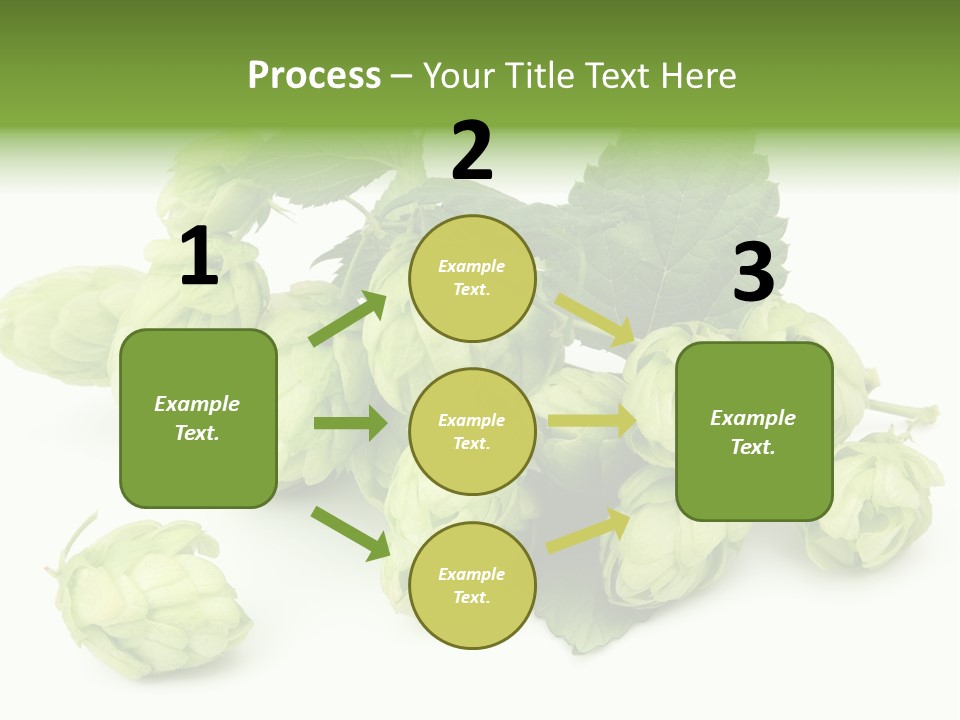 Process – Your Title Text Here

1

Example Text.

2

Example Text.

Example Text.

Example Text.

3

Example Text.